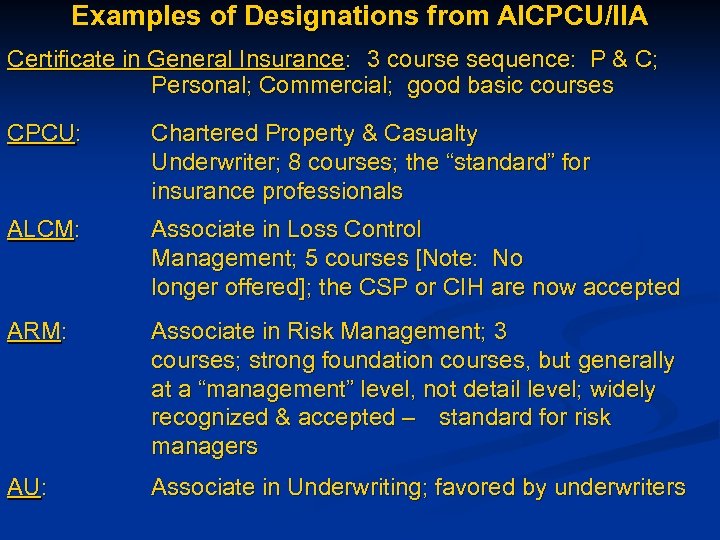 Examples of Designations from AICPCU/IIA

Certificate in General Insurance: 3 course sequence: P & C; Personal; Commercial; good basic courses

CPCU: Chartered Property & Casualty Underwriter; 8 courses; the “standard” for insurance professionals

ALCM: Associate in Loss Control Management; 5 courses [Note: No longer offered]; the CSP or CIH are now accepted

ARM: Associate in Risk Management; 3 courses; strong foundation courses, but generally at a “management” level, not detail level; widely recognized & accepted – standard for risk managers

AU: Associate in Underwriting; favored by underwriters